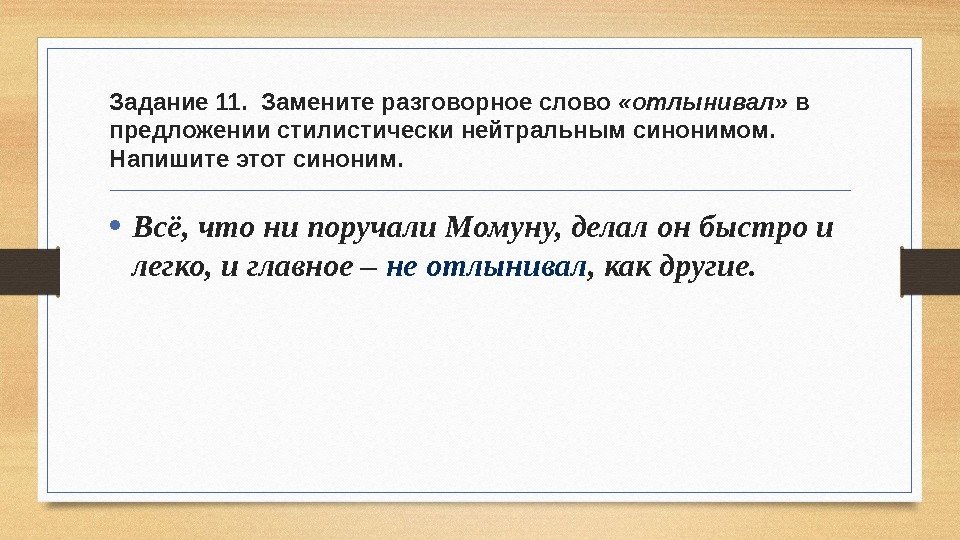 Задание 11. Замените разговорное слово «отлынивал» в предложении стилистически нейтральным синонимом. Напишите этот синоним.

• Всё, что ни поручали Момуну, делал он быстро и легко, и главное – не отлынивал, как другие.